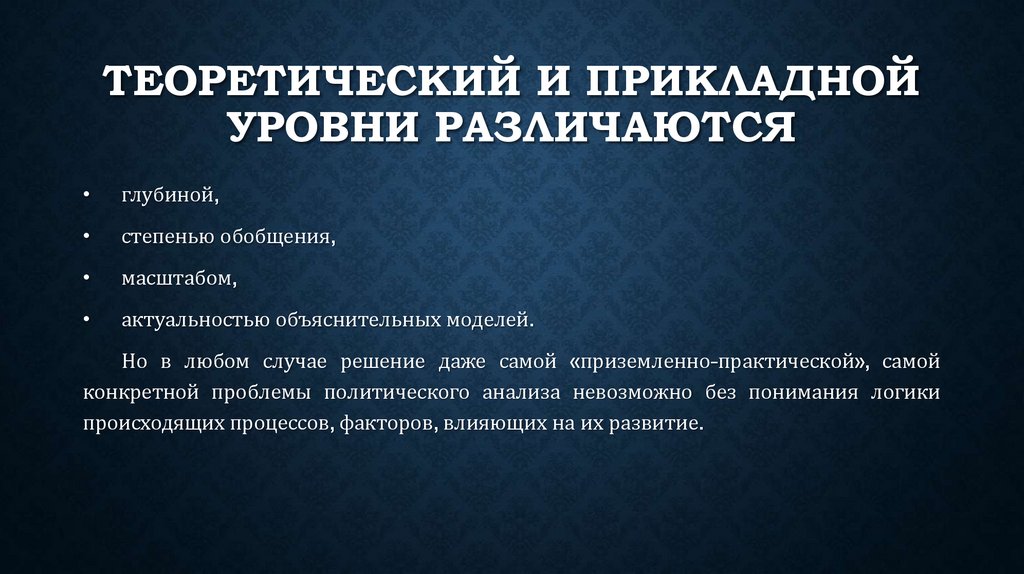 ТЕОРЕТИЧЕСКИЙ И ПРИКЛАДНОЙ УРОВНИ РАЗЛИЧАЮТСЯ

• глубиной,

• степенью обобщения,

• масштабом,

• актуальностью объяснительных моделей.

Но в любом случае решение даже самой «приземленно-практической», самой конкретной проблемы политического анализа невозможно без понимания логики происходящих процессов, факторов, влияющих на их развитие.